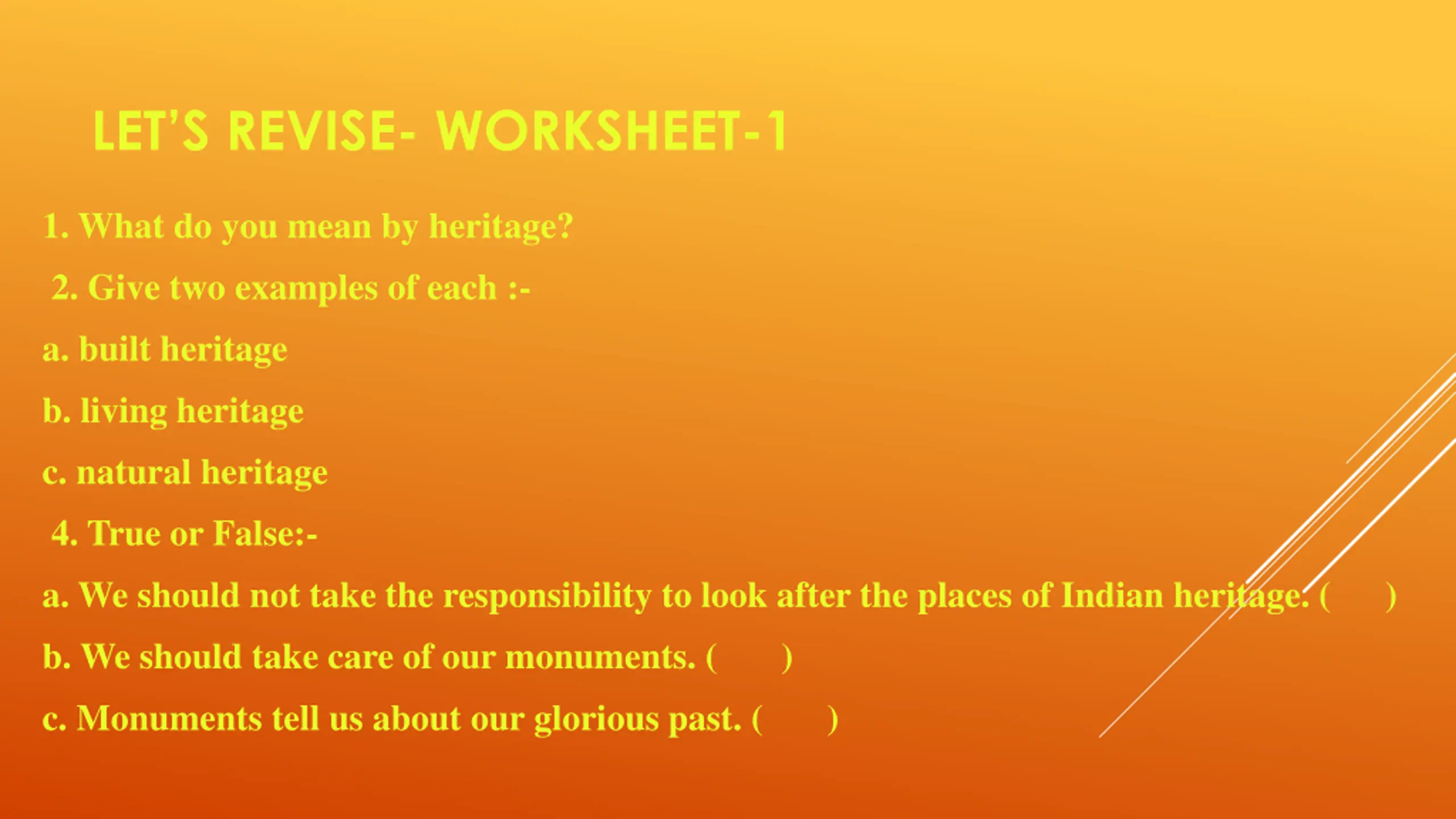 LET'S REVISE- WORKSHEET-1

1. What do you mean by heritage?

2. Give two examples of each :-

a. built heritage

b. living heritage

c. natural heritage

4. True or False:-

a. We should not take the responsibility to look after the places of Indian heritage. (    )

b. We should take care of our monuments. (    )

c. Monuments tell us about our glorious past. (    )